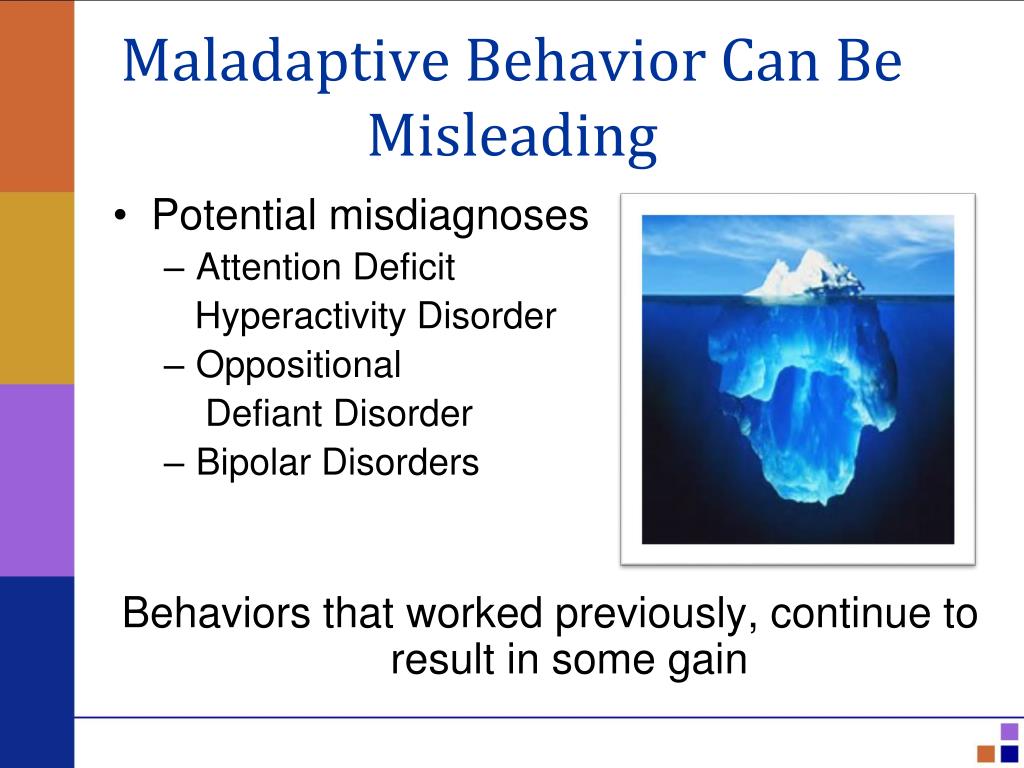 Maladaptive Behavior Can Be Misleading

• Potential misdiagnoses
– Attention Deficit Hyperactivity Disorder
– Oppositional Defiant Disorder
– Bipolar Disorders

Behaviors that worked previously, continue to result in some gain